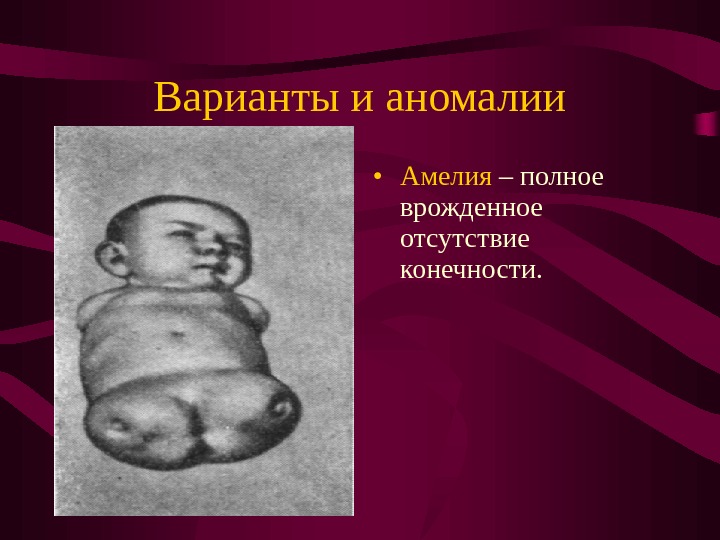 Варианты и аномалии

• Амелия – полное врожденное отсутствие конечности.